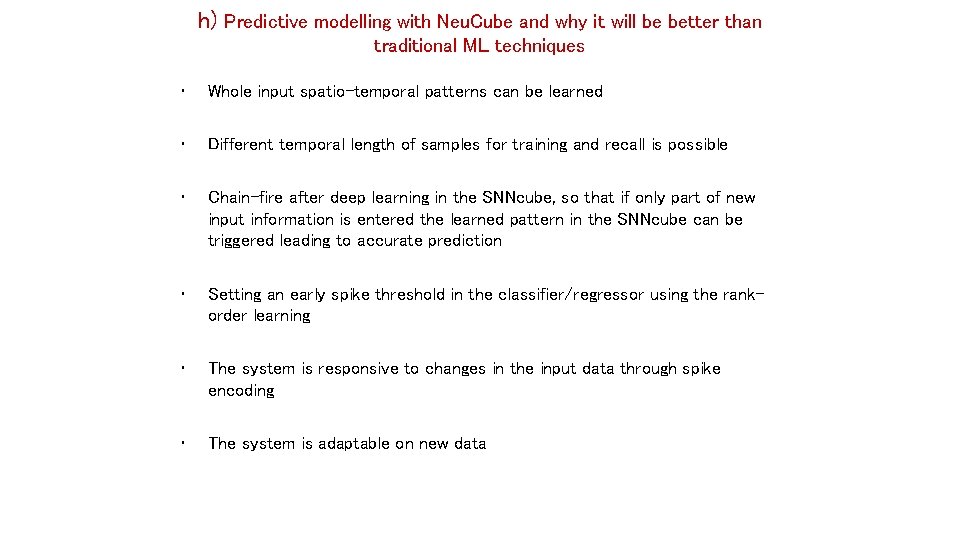 h) Predictive modelling with NeuCube and why it will be better than traditional ML techniques

• Whole input spatio-temporal patterns can be learned

• Different temporal length of samples for training and recall is possible

• Chain-fire after deep learning in the SNNcube, so that if only part of new input information is entered the learned pattern in the SNNcube can be triggered leading to accurate prediction

• Setting an early spike threshold in the classifier/regressor using the rank-order learning

• The system is responsive to changes in the input data through spike encoding

• The system is adaptable on new data